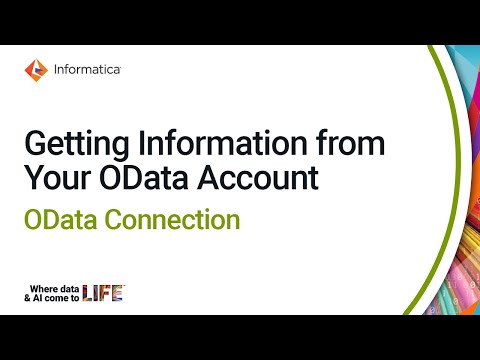 Informatica

Getting Information from Your OData Account

OData Connection

Where data & AI come to LIFE